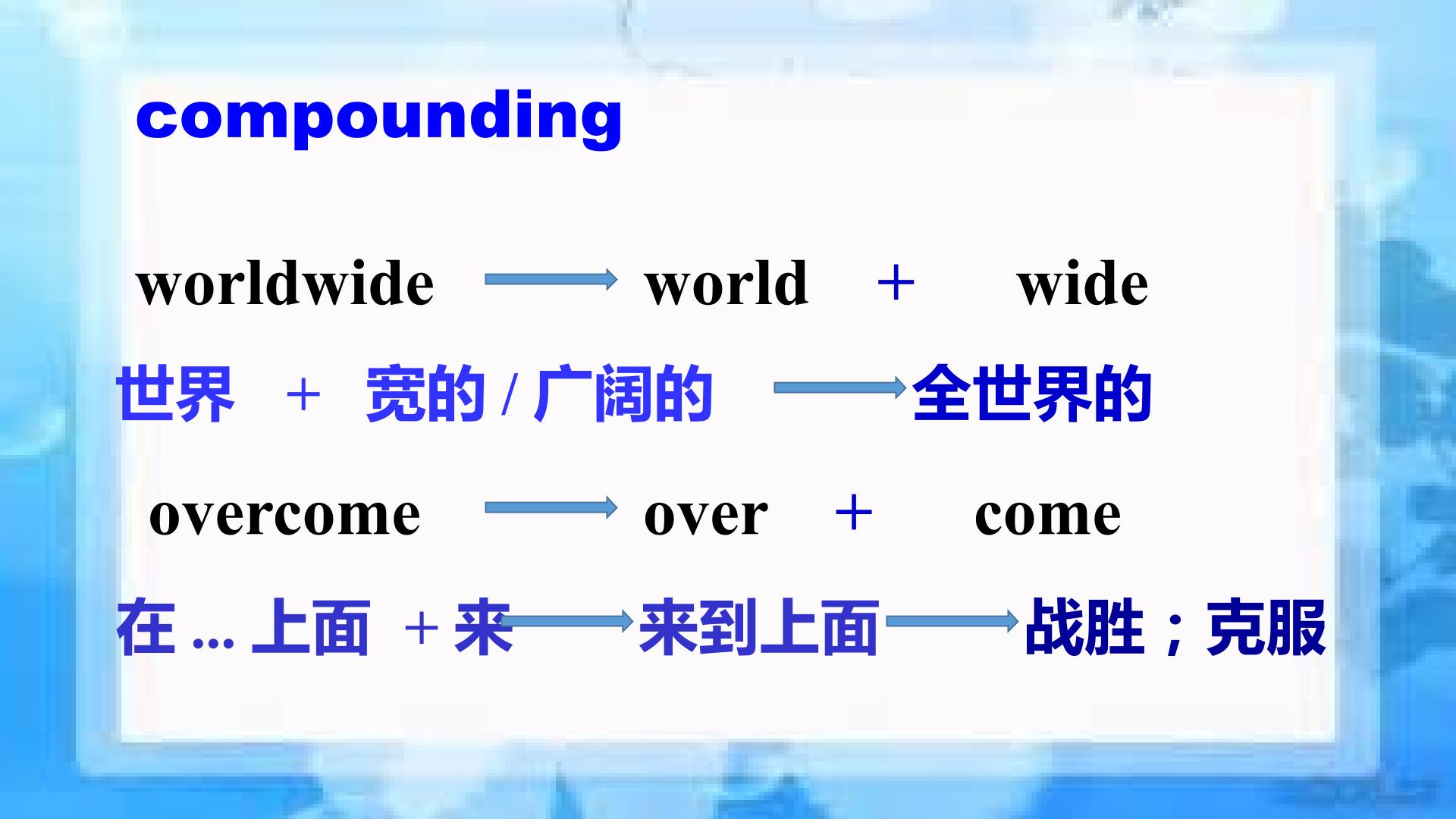 compounding

worldwide → world + wide

世界 + 宽的 / 广阔的 → 全世界的

overcome → over + come

在 ... 上面 + 来 → 来到上面 → 战胜；克服